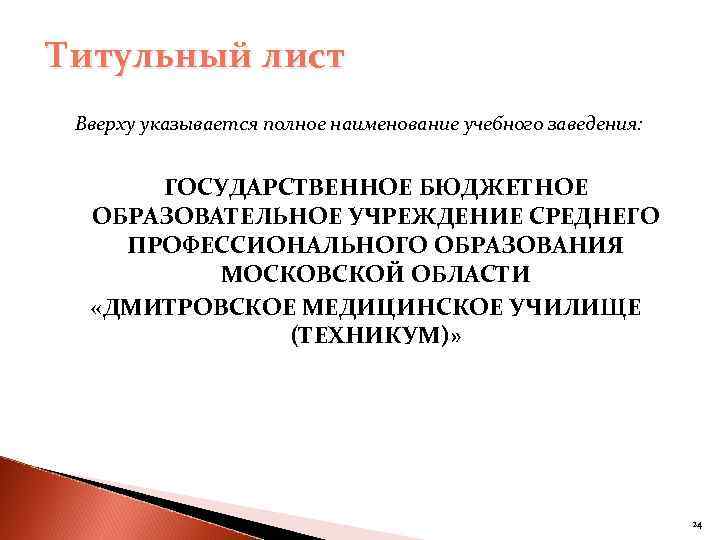 Титульный лист

Вверху указывается полное наименование учебного заведения:

ГОСУДАРСТВЕННОЕ БЮДЖЕТНОЕ ОБРАЗОВАТЕЛЬНОЕ УЧРЕЖДЕНИЕ СРЕДНЕГО ПРОФЕССИОНАЛЬНОГО ОБРАЗОВАНИЯ МОСКОВСКОЙ ОБЛАСТИ «ДМИТРОВСКОЕ МЕДИЦИНСКОЕ УЧИЛИЩЕ (ТЕХНИКУМ)»

24